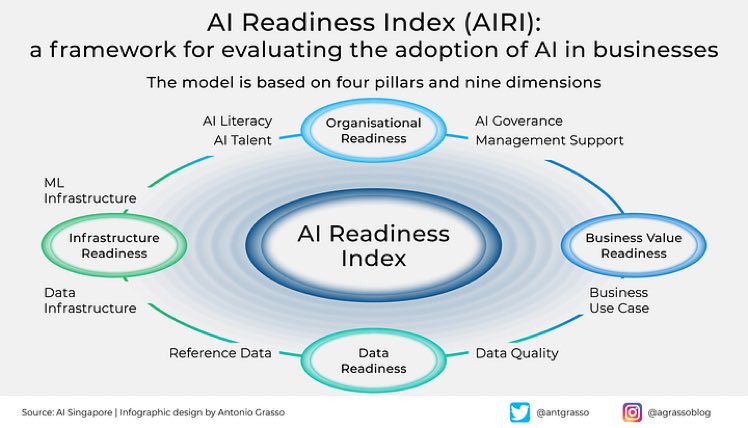 AI Readiness Index (AIRI):
a framework for evaluating the adoption of AI in businesses

The model is based on four pillars and nine dimensions

AI Literacy
AI Talent

Organisational Readiness

AI Goverance
Management Support

ML Infrastructure

Infrastructure Readiness

AI Readiness Index

Business Value Readiness

Data Infrastructure

Business Use Case

Reference Data

Data Readiness

Data Quality

Source: AI Singapore | Infographic design by Antonio Grasso

@antgrasso

@agrassoblog